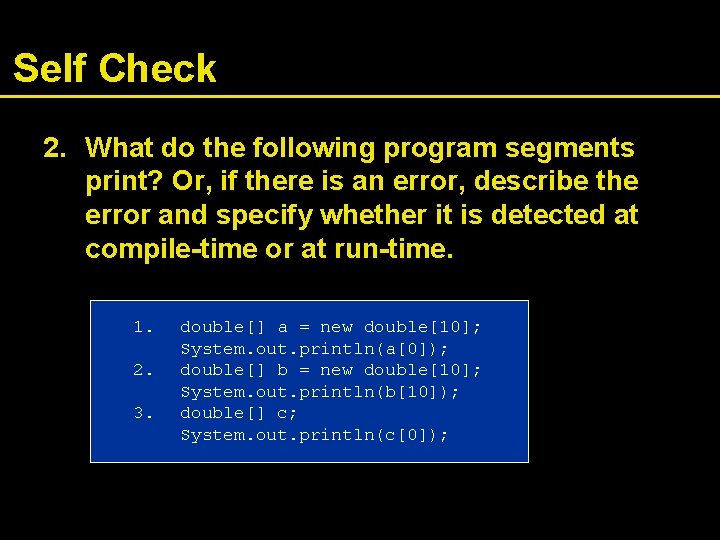 Self Check

2. What do the following program segments print? Or, if there is an error, describe the error and specify whether it is detected at compile-time or at run-time.

1. double[] a = new double[10];
System.out.println(a[0]);
2. double[] b = new double[10];
System.out.println(b[10]);
3. double[] c;
System.out.println(c[0]);